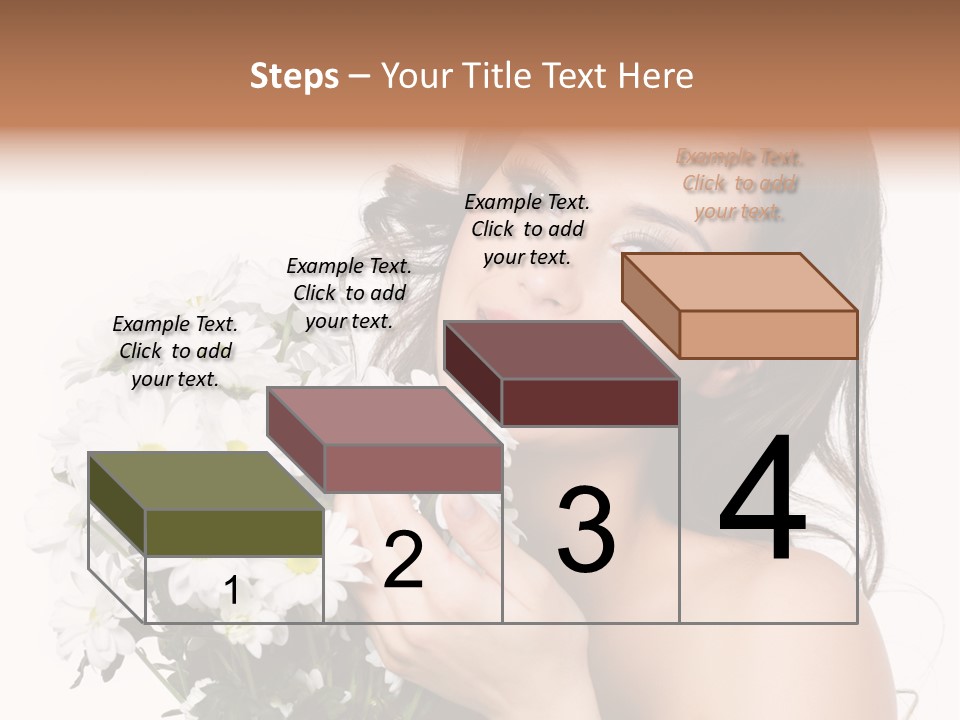 Steps – Your Title Text Here

Example Text. Click to add your text.

Example Text. Click to add your text.

Example Text. Click to add your text.

Example Text. Click to add your text.

1

2

3

4